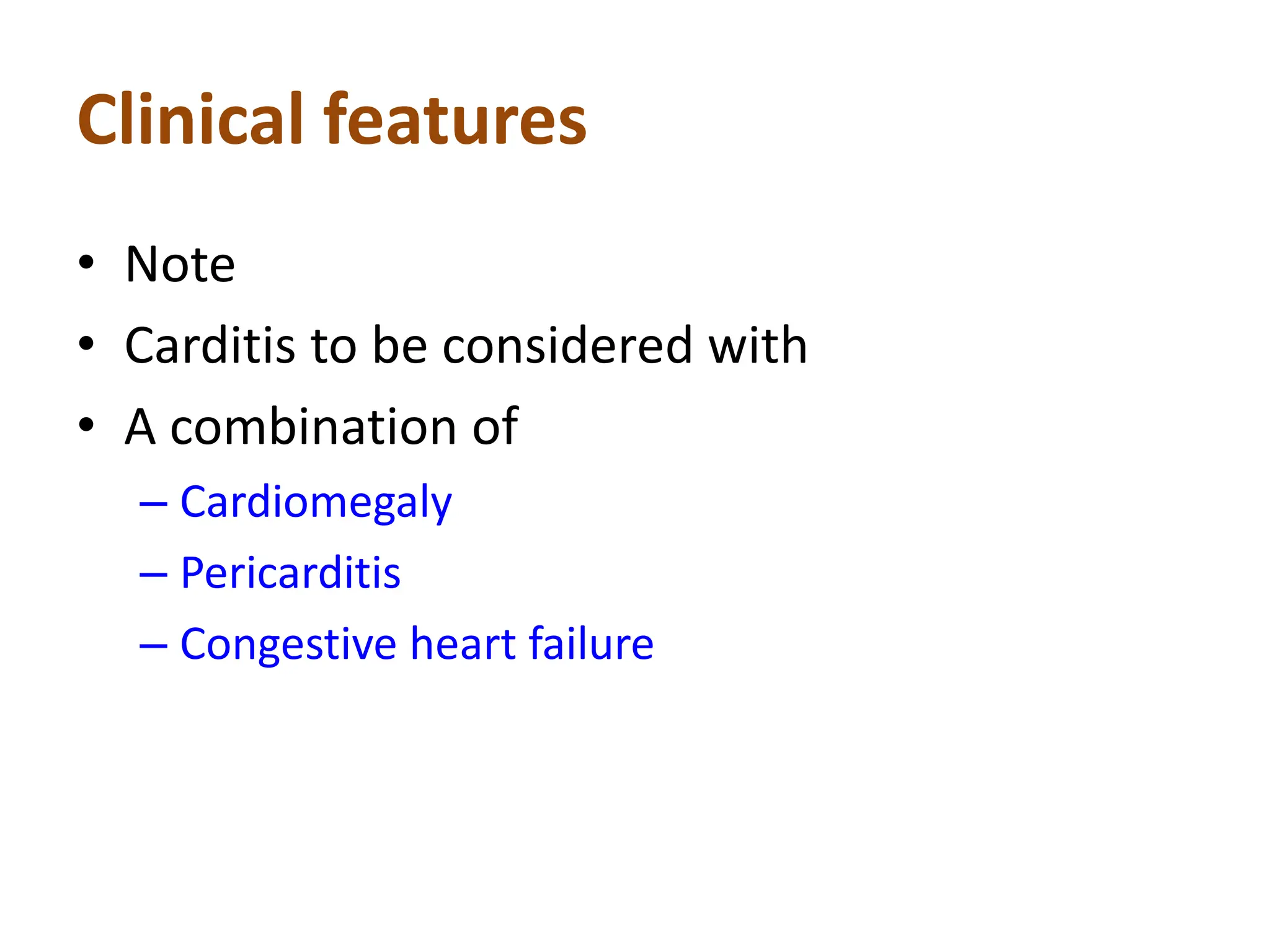 Clinical features

• Note
• Carditis to be considered with
• A combination of
– Cardiomegaly
– Pericarditis
– Congestive heart failure